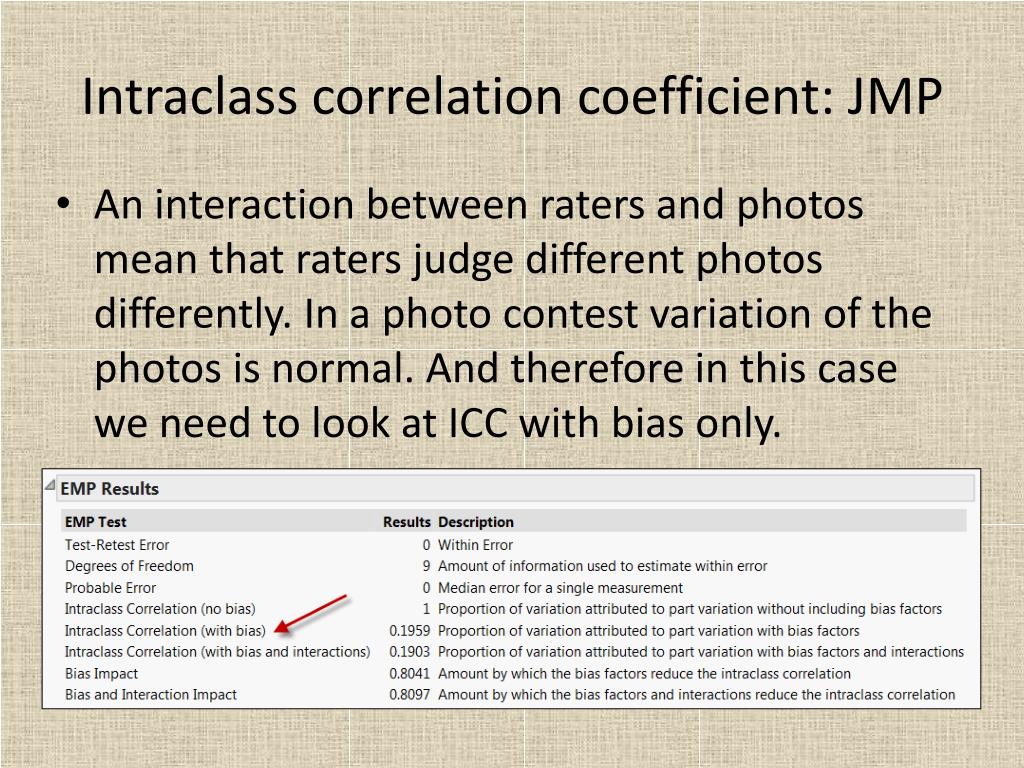 Intraclass correlation coefficient: JMP

• An interaction between raters and photos mean that raters judge different photos differently. In a photo contest variation of the photos is normal. And therefore in this case we need to look at ICC with bias only.

EMP Results

| EMP Test | Results | Description |
|---|---|---|
| Test-Retest Error | 0 | Within Error |
| Degrees of Freedom | 9 | Amount of information used to estimate within error |
| Probable Error | 0 | Median error for a single measurement |
| Intraclass Correlation (no bias) | 1 | Proportion of variation attributed to part variation without including bias factors |
| Intraclass Correlation (with bias) | 0.1959 | Proportion of variation attributed to part variation with bias factors |
| Intraclass Correlation (with bias and interactions) | 0.1903 | Proportion of variation attributed to part variation with bias factors and interactions |
| Bias Impact | 0.8041 | Amount by which the bias factors reduce the intraclass correlation |
| Bias and Interaction Impact | 0.8097 | Amount by which the bias factors and interactions reduce the intraclass correlation |